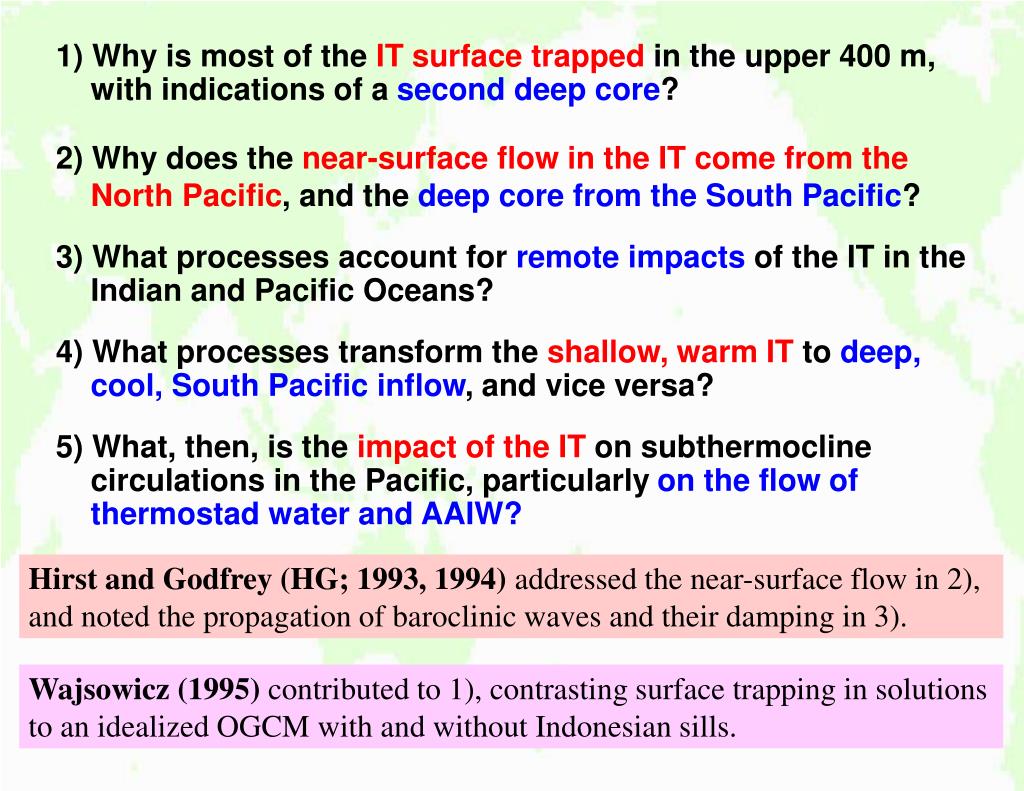 1) Why is most of the IT surface trapped in the upper 400 m, with indications of a second deep core?

2) Why does the near-surface flow in the IT come from the North Pacific, and the deep core from the South Pacific?

3) What processes account for remote impacts of the IT in the Indian and Pacific Oceans?

4) What processes transform the shallow, warm IT to deep, cool, South Pacific inflow, and vice versa?

5) What, then, is the impact of the IT on subthermocline circulations in the Pacific, particularly on the flow of thermostad water and AAIW?

Hirst and Godfrey (HG; 1993, 1994) addressed the near-surface flow in 2), and noted the propagation of baroclinic waves and their damping in 3).

Wajsowicz (1995) contributed to 1), contrasting surface trapping in solutions to an idealized OGCM with and without Indonesian sills.